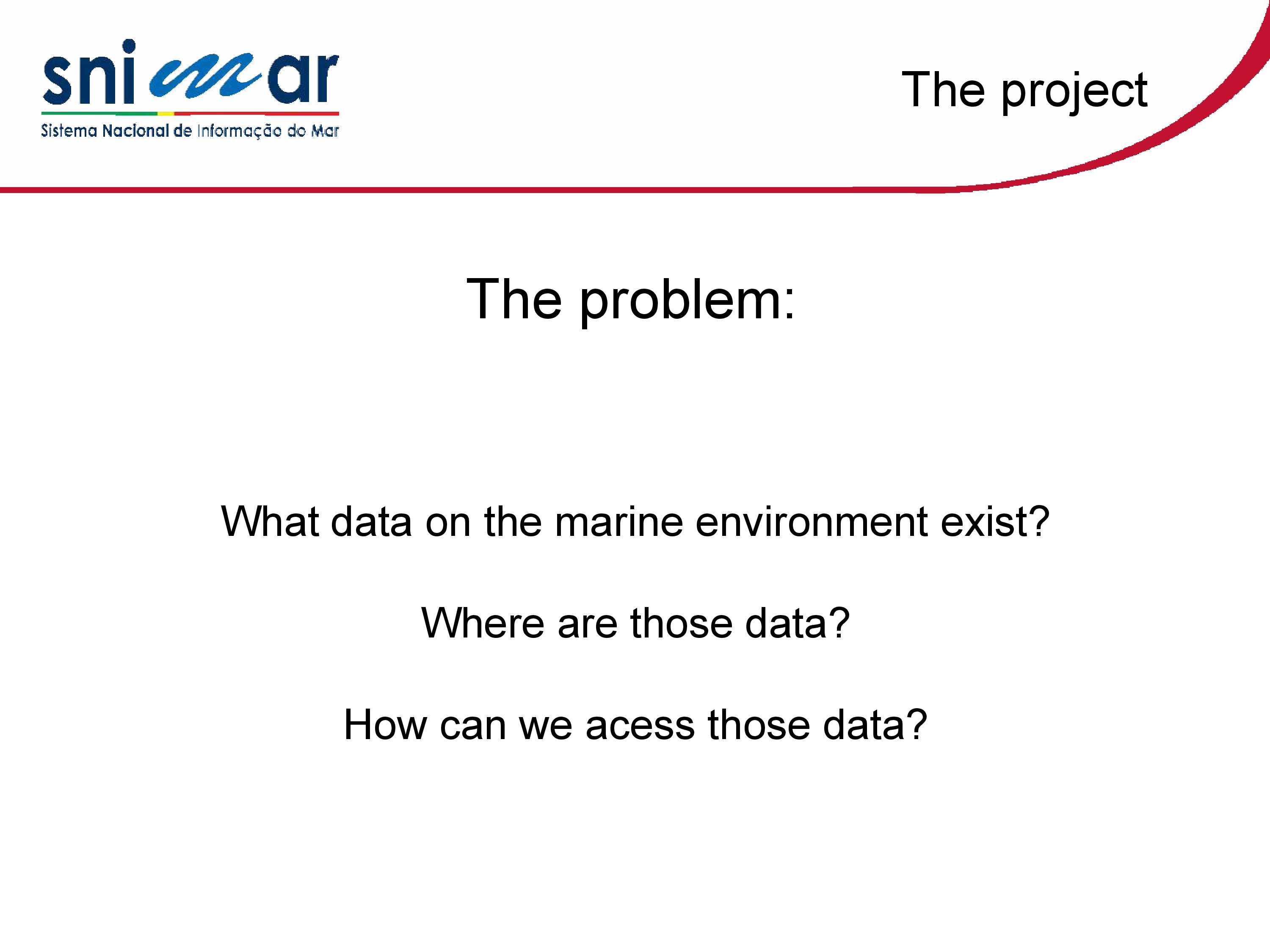 snimar
Sistema Nacional de Informação do Mar

The project

The problem:

What data on the marine environment exist?

Where are those data?

How can we acess those data?